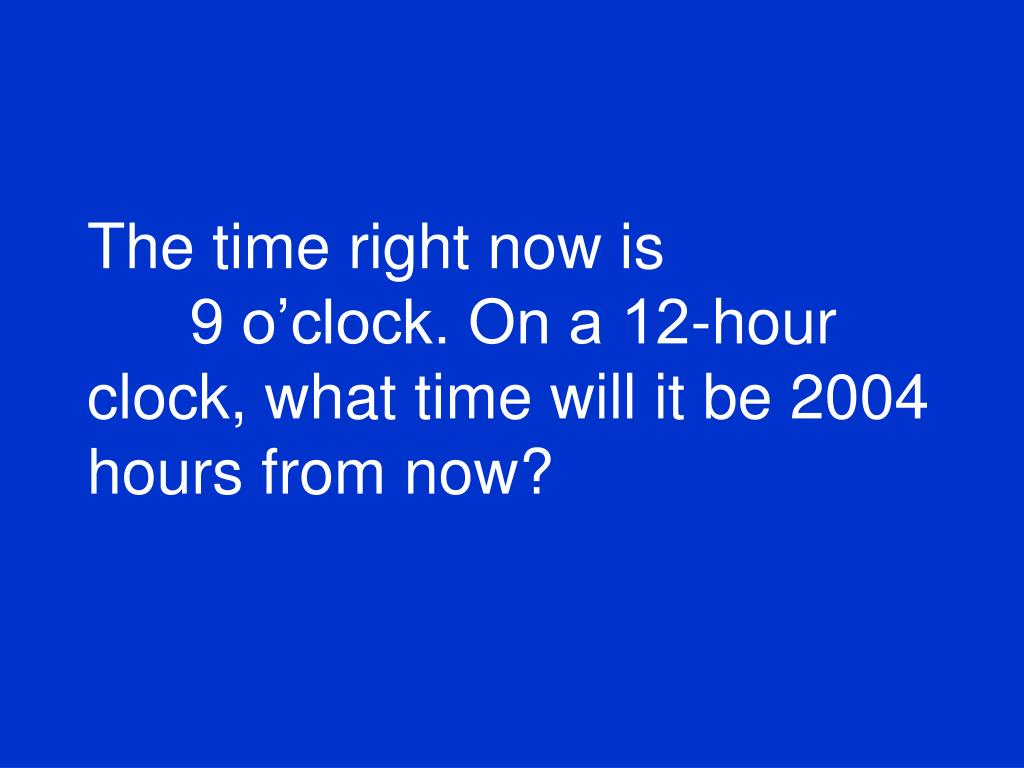 The time right now is 9 o’clock. On a 12-hour clock, what time will it be 2004 hours from now?